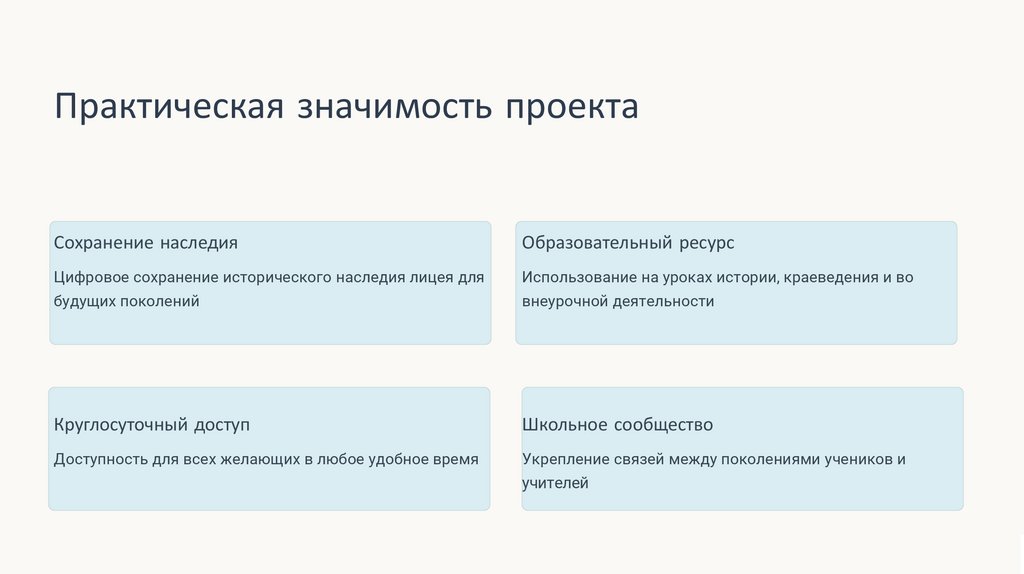 Практическая значимость проекта

Сохранение наследия

Цифровое сохранение исторического наследия лицея для будущих поколений

Образовательный ресурс

Использование на уроках истории, краеведения и во внеурочной деятельности

Круглосуточный доступ

Доступность для всех желающих в любое удобное время

Школьное сообщество

Укрепление связей между поколениями учеников и учителей